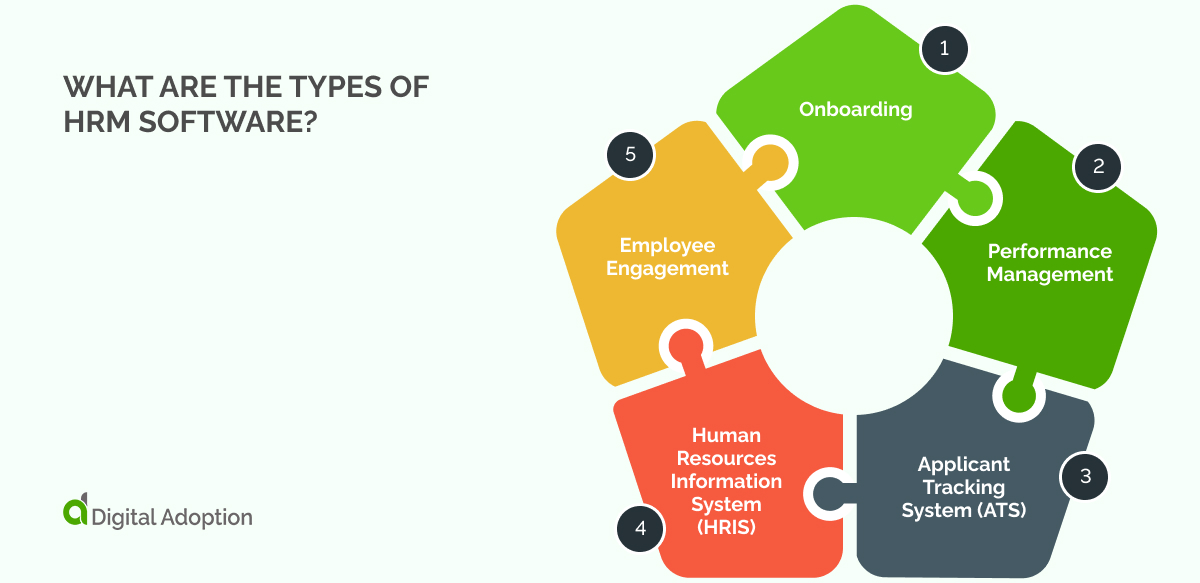 WHAT ARE THE TYPES OF HRM SOFTWARE?

1
Onboarding

2
Performance Management

3
Applicant Tracking System (ATS)

4
Human Resources Information System (HRIS)

5
Employee Engagement

Digital Adoption